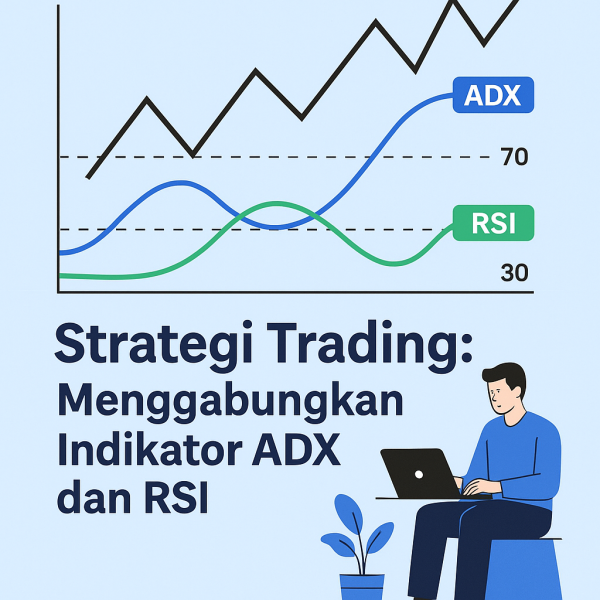 ADX
70
RSI
30

Strategi Trading:
Menggabungkan Indikator ADX dan RSI